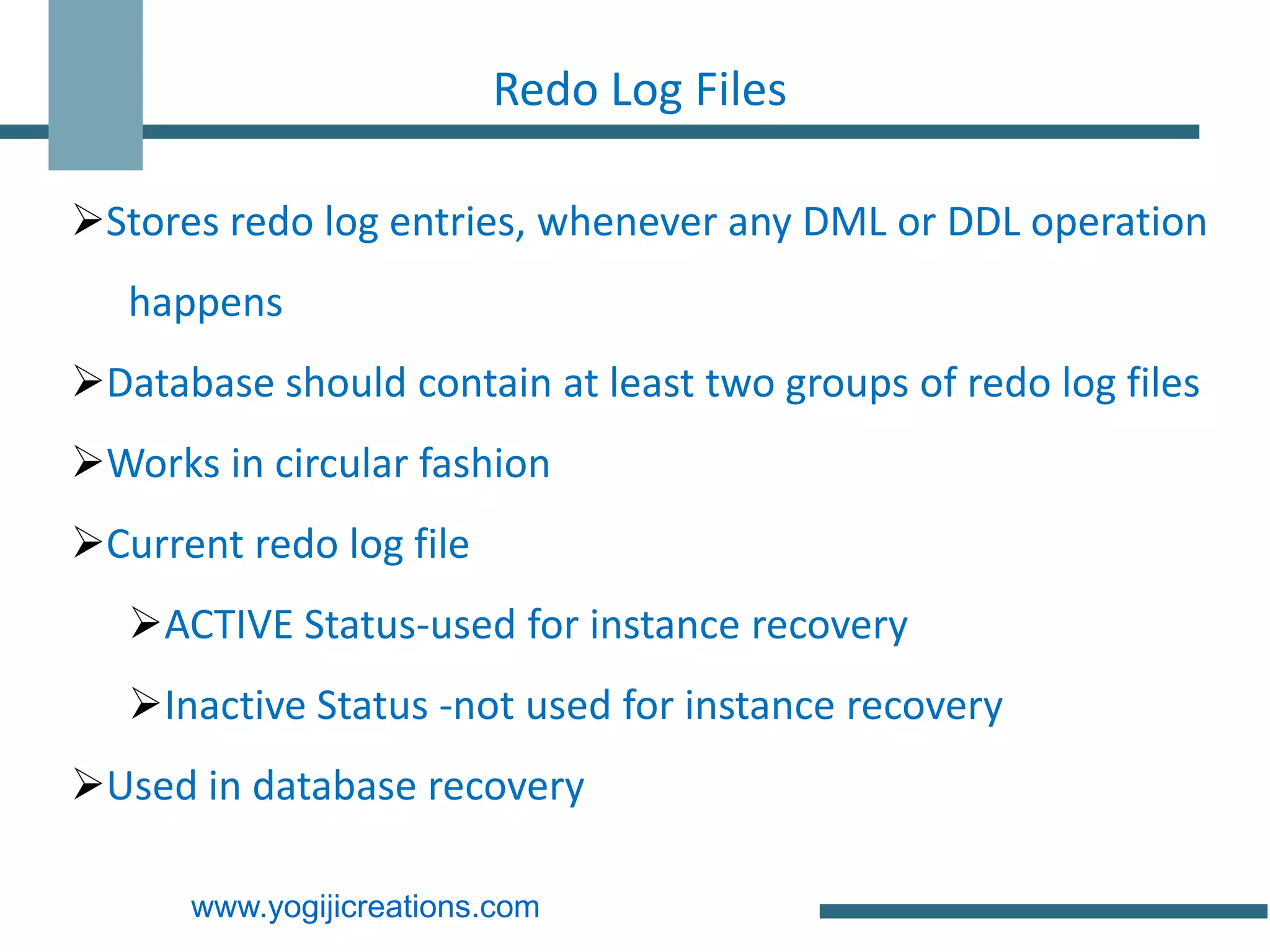 Redo Log Files

➢Stores redo log entries, whenever any DML or DDL operation happens

➢Database should contain at least two groups of redo log files

➢Works in circular fashion

➢Current redo log file

➢ACTIVE Status-used for instance recovery

➢Inactive Status -not used for instance recovery

➢Used in database recovery

www.yogijicreations.com